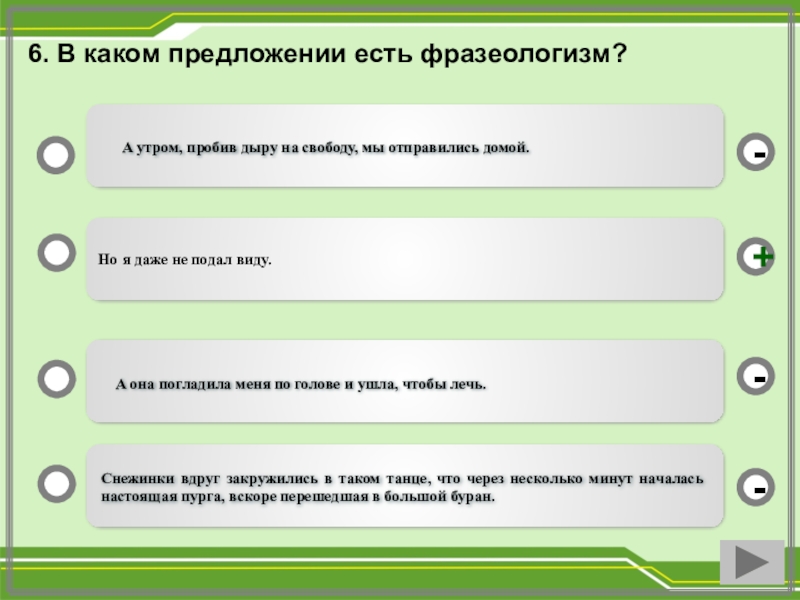 6. В каком предложении есть фразеологизм?

А утром, пробив дыру на свободу, мы отправились домой.

-

Но я даже не подал виду.

+

А она погладила меня по голове и ушла, чтобы лечь.

-

Снежинки вдруг закружились в таком танце, что через несколько минут началась настоящая пурга, вскоре перешедшая в большой буран.

-